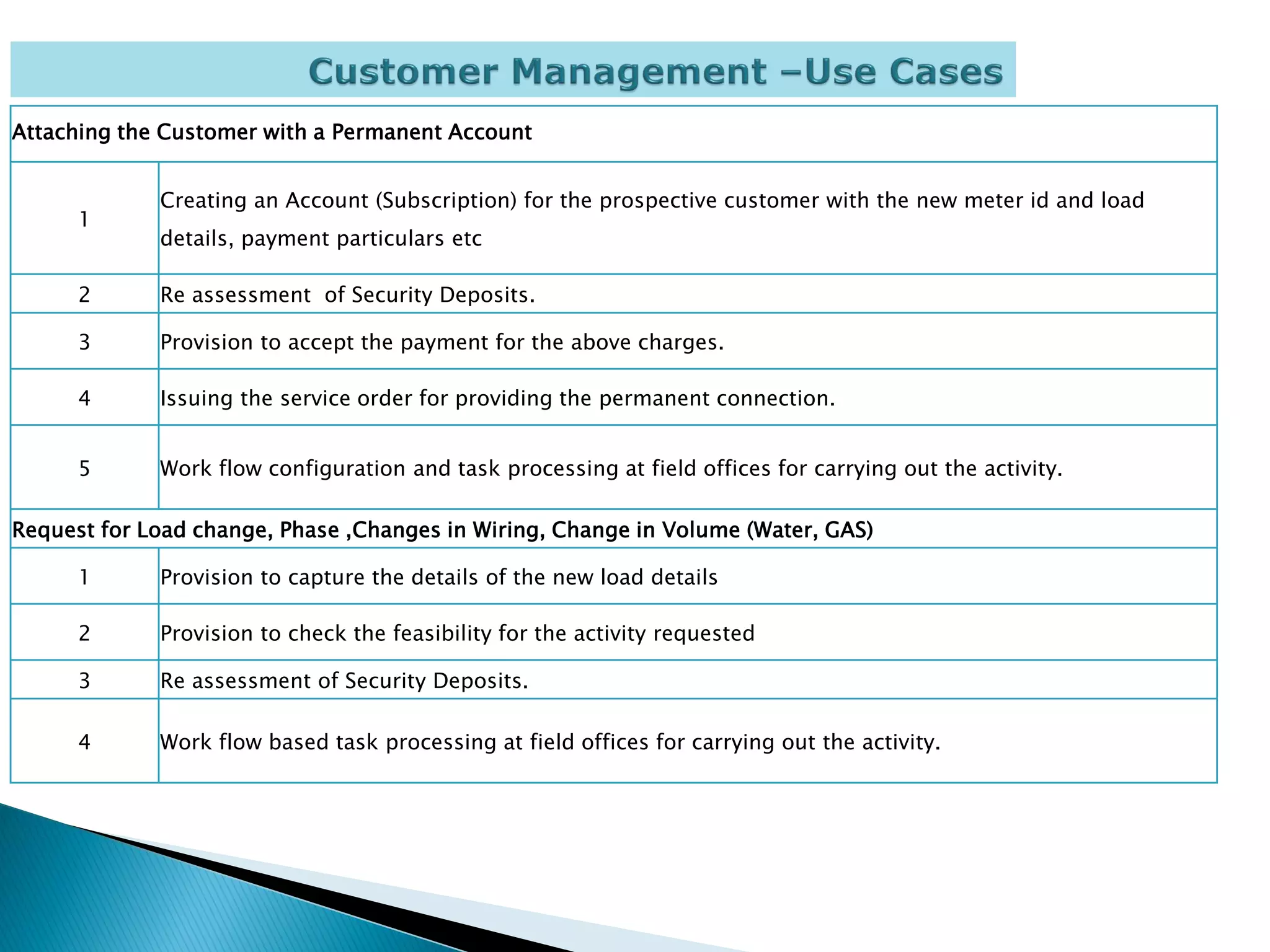 Customer Management –Use Cases

| Attaching the Customer with a Permanent Account | |
|---|---|
| 1 | Creating an Account (Subscription) for the prospective customer with the new meter id and load details, payment particulars etc |
| 2 | Re assessment  of Security Deposits. |
| 3 | Provision to accept the payment for the above charges. |
| 4 | Issuing the service order for providing the permanent connection. |
| 5 | Work flow configuration and task processing at field offices for carrying out the activity. |
| Request for Load change, Phase ,Changes in Wiring, Change in Volume (Water, GAS) | |
| 1 | Provision to capture the details of the new load details |
| 2 | Provision to check the feasibility for the activity requested |
| 3 | Re assessment of Security Deposits. |
| 4 | Work flow based task processing at field offices for carrying out the activity. |